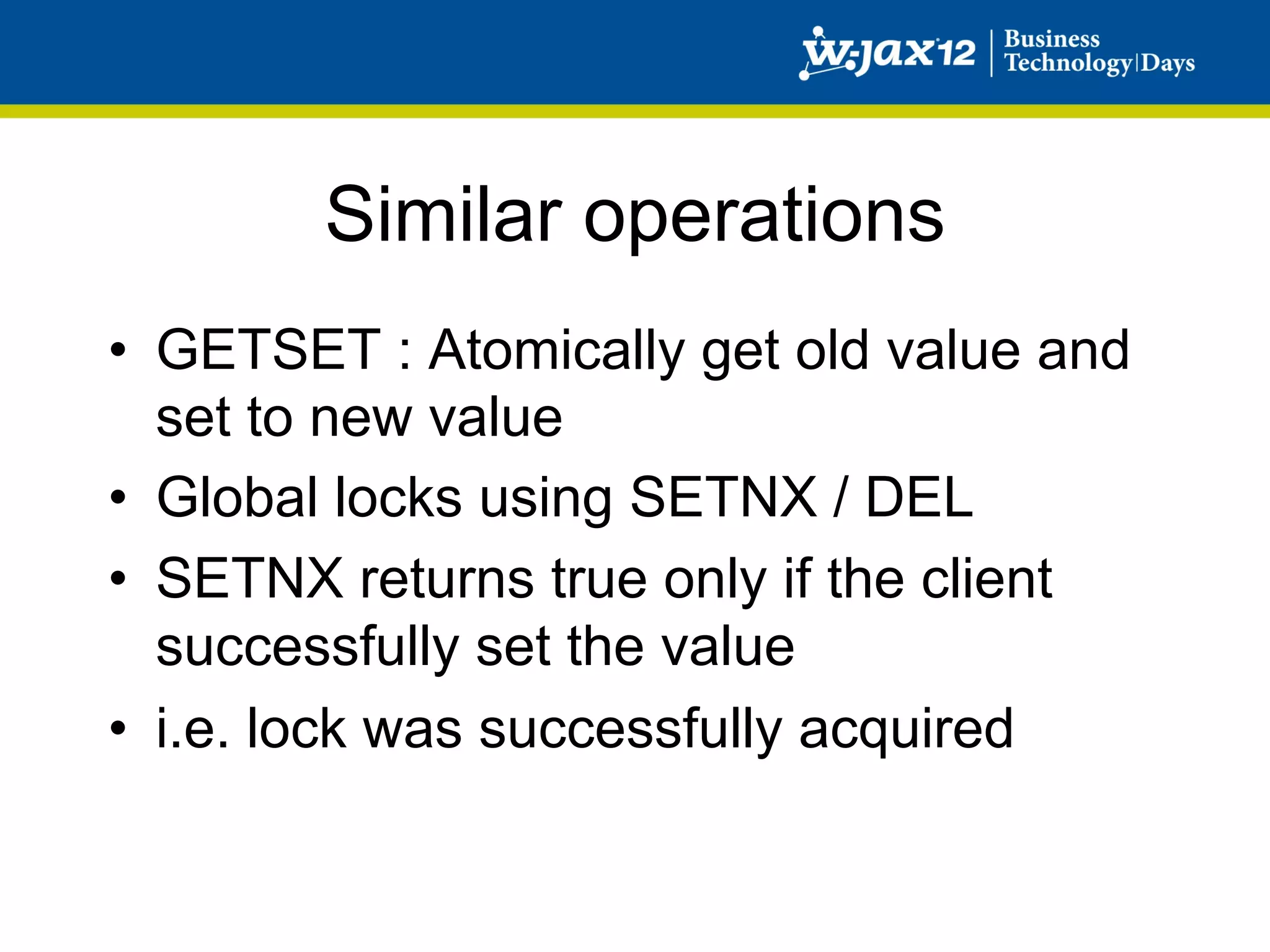 W-JAX 12 | Business Technology | Days

Similar operations

• GETSET : Atomically get old value and set to new value
• Global locks using SETNX / DEL
• SETNX returns true only if the client successfully set the value
• i.e. lock was successfully acquired